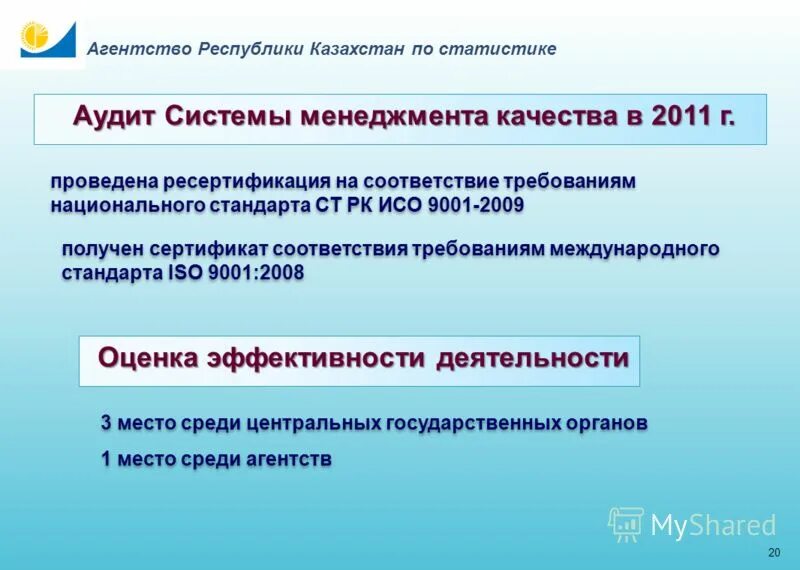 Агентство Республики Казахстан по статистике

Аудит Системы менеджмента качества в 2011 г.

проведена ресертификация на соответствие требованиям национального стандарта СТ РК ИСО 9001-2009

получен сертификат соответствия требованиям международного стандарта ISO 9001:2008

Оценка эффективности деятельности

3 место среди центральных государственных органов

1 место среди агентств

MyShared

20